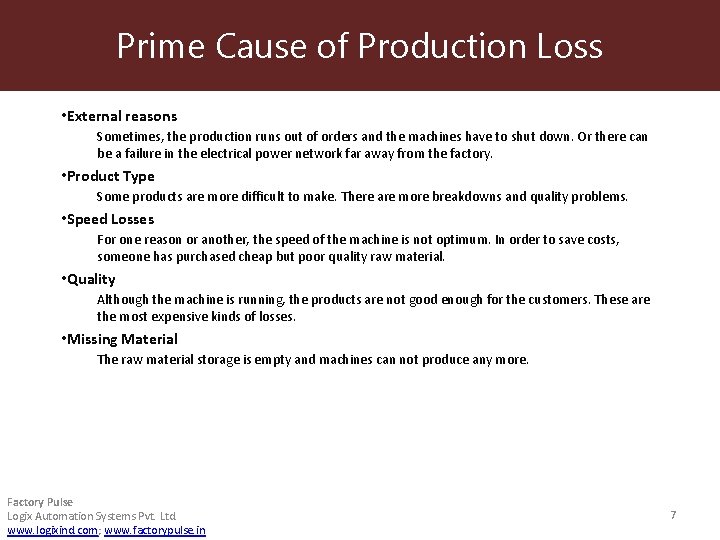 Prime Cause of Production Loss

•External reasons

Sometimes, the production runs out of orders and the machines have to shut down. Or there can be a failure in the electrical power network far away from the factory.

•Product Type

Some products are more difficult to make. There are more breakdowns and quality problems.

•Speed Losses

For one reason or another, the speed of the machine is not optimum. In order to save costs, someone has purchased cheap but poor quality raw material.

•Quality

Although the machine is running, the products are not good enough for the customers. These are the most expensive kinds of losses.

•Missing Material

The raw material storage is empty and machines can not produce any more.

Factory Pulse
Logix Automation Systems Pvt. Ltd
www.logixind.com; www.factorypulse.in

7